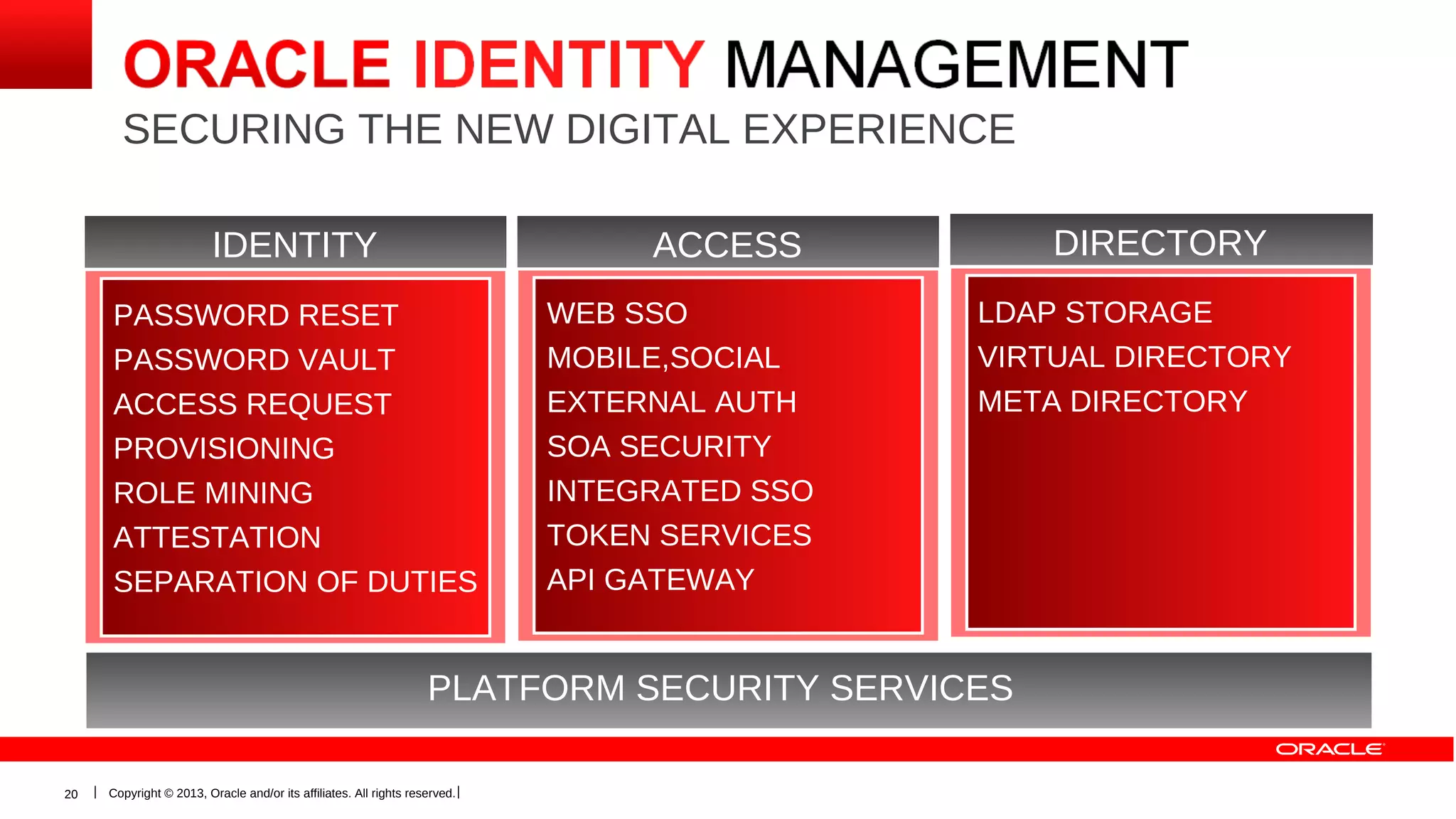 ORACLE IDENTITY MANAGEMENT
SECURING THE NEW DIGITAL EXPERIENCE

IDENTITY

PASSWORD RESET
PASSWORD VAULT
ACCESS REQUEST
PROVISIONING
ROLE MINING
ATTESTATION
SEPARATION OF DUTIES

ACCESS

WEB SSO
MOBILE,SOCIAL
EXTERNAL AUTH
SOA SECURITY
INTEGRATED SSO
TOKEN SERVICES
API GATEWAY

DIRECTORY

LDAP STORAGE
VIRTUAL DIRECTORY
META DIRECTORY

PLATFORM SECURITY SERVICES

ORACLE

20 | Copyright © 2013, Oracle and/or its affiliates. All rights reserved. |